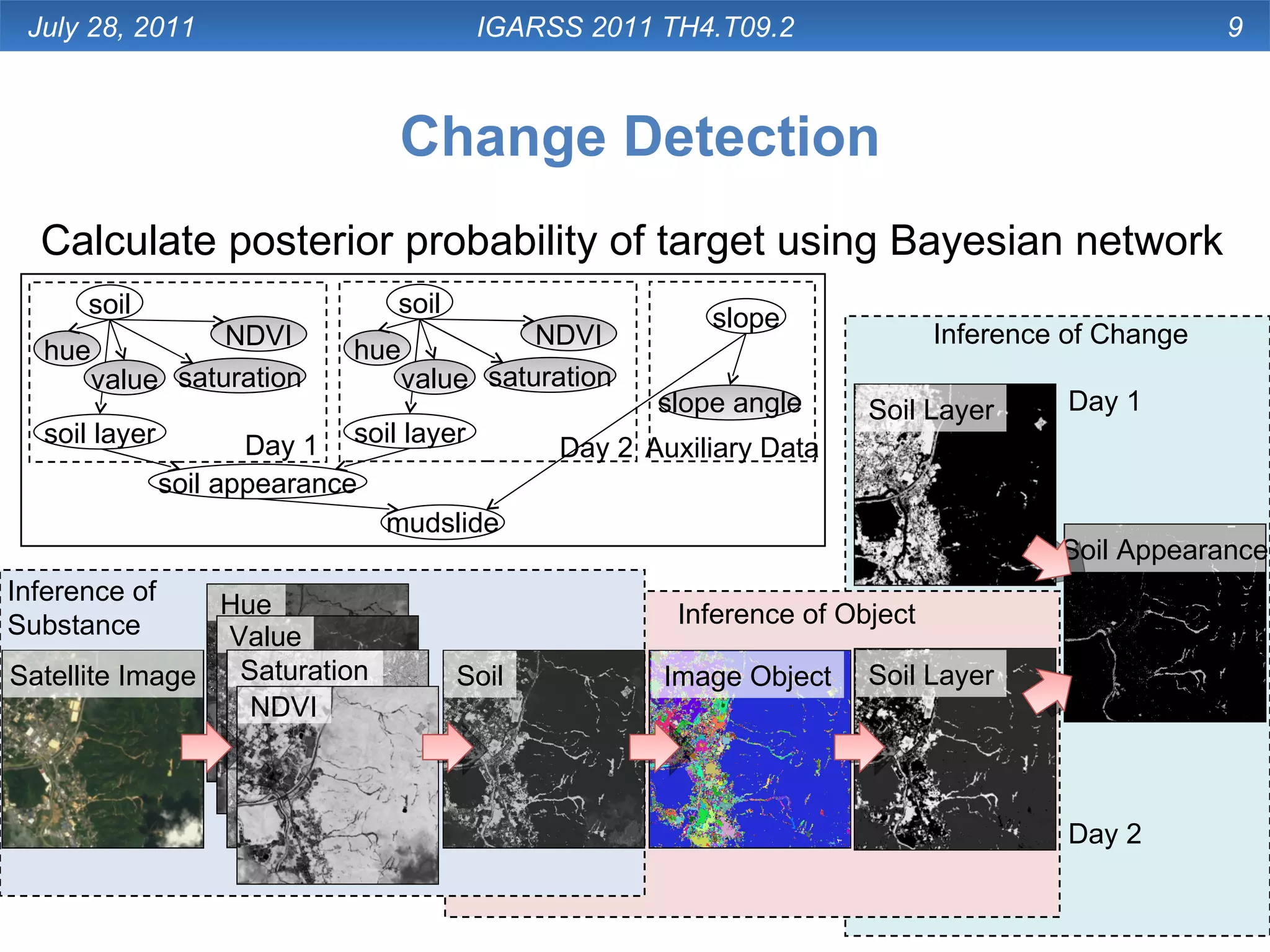 July 28, 2011 IGARSS 2011 TH4.T09.2 9

Change Detection

Calculate posterior probability of target using Bayesian network

soil
hue
NDVI
value
saturation
soil layer
Day 1

soil
hue
NDVI
value
saturation
soil layer
Day 2

slope
slope angle
Auxiliary Data

soil appearance
mudslide

Inference of Change
Soil Layer
Day 1
Soil Appearance

Inference of Substance
Satellite Image
Hue
Value
Saturation
NDVI
Soil

Inference of Object
Image Object
Soil Layer
Day 2